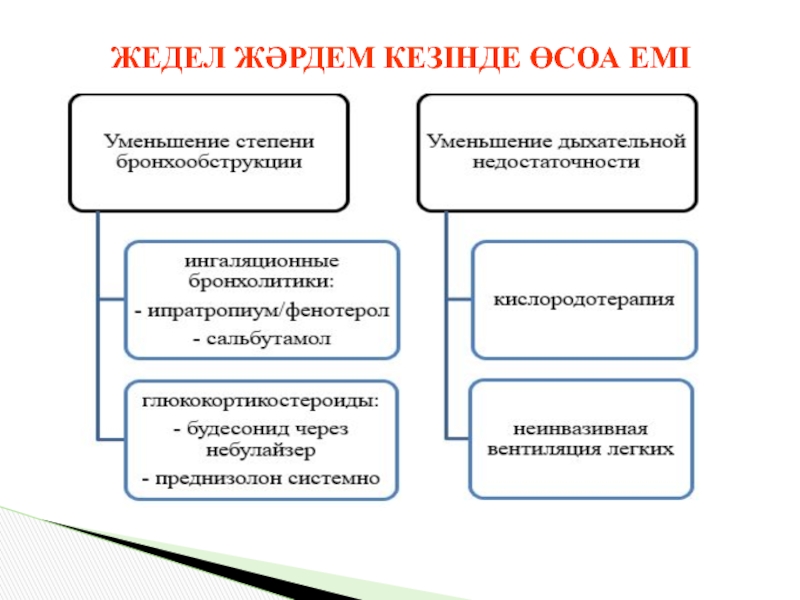 ЖЕДЕЛ ЖӘРДЕМ КЕЗІНДЕ ӨСОА ЕМІ

Уменьшение степени бронхообструкции

ингаляционные бронхолитики:
- ипратропиум/фенотерол
- сальбутамол

глюкокортикостероиды:
- будесонид через небулайзер
- преднизолон системно

Уменьшение дыхательной недостаточности

кислородотерапия

неинвазивная вентиляция легких